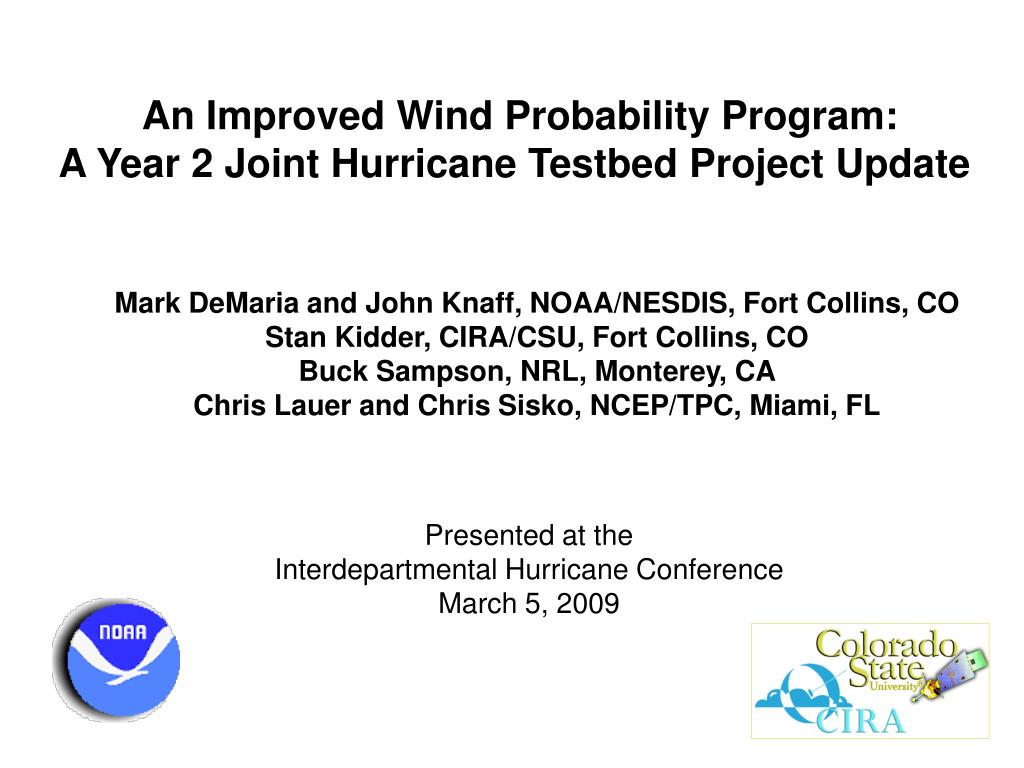 An Improved Wind Probability Program:
A Year 2 Joint Hurricane Testbed Project Update

Mark DeMaria and John Knaff, NOAA/NESDIS, Fort Collins, CO
Stan Kidder, CIRA/CSU, Fort Collins, CO
Buck Sampson, NRL, Monterey, CA
Chris Lauer and Chris Sisko, NCEP/TPC, Miami, FL

Presented at the
Interdepartmental Hurricane Conference
March 5, 2009

NOAA

Colorado State University
CIRA